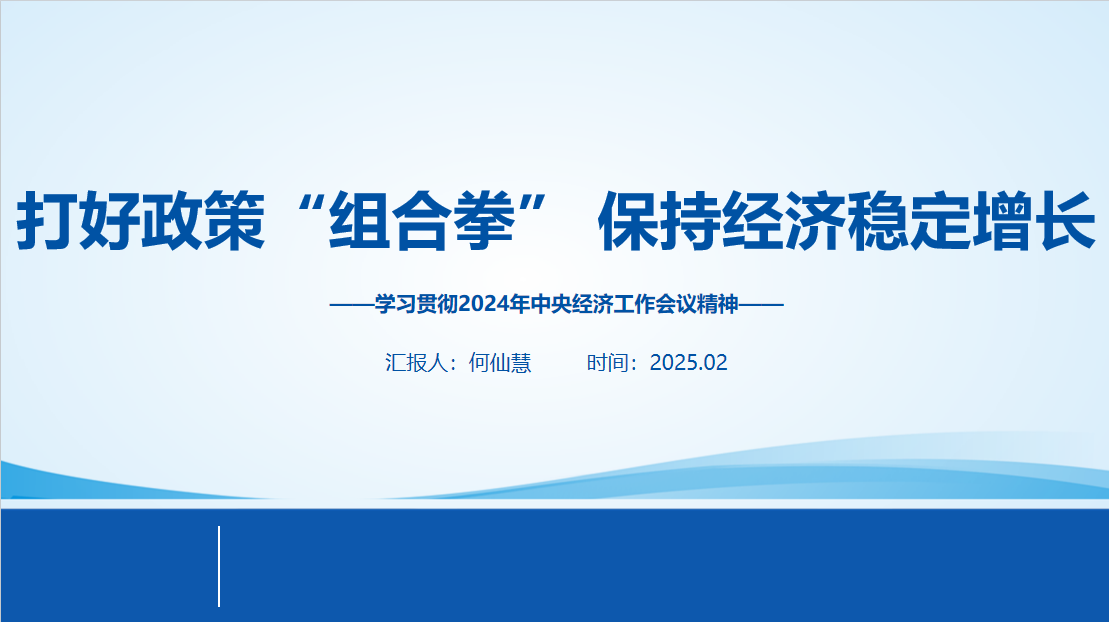 打好政策“组合拳” 保持经济稳定增长

——学习贯彻2024年中央经济工作会议精神——

汇报人：何仙慧 时间：2025.02